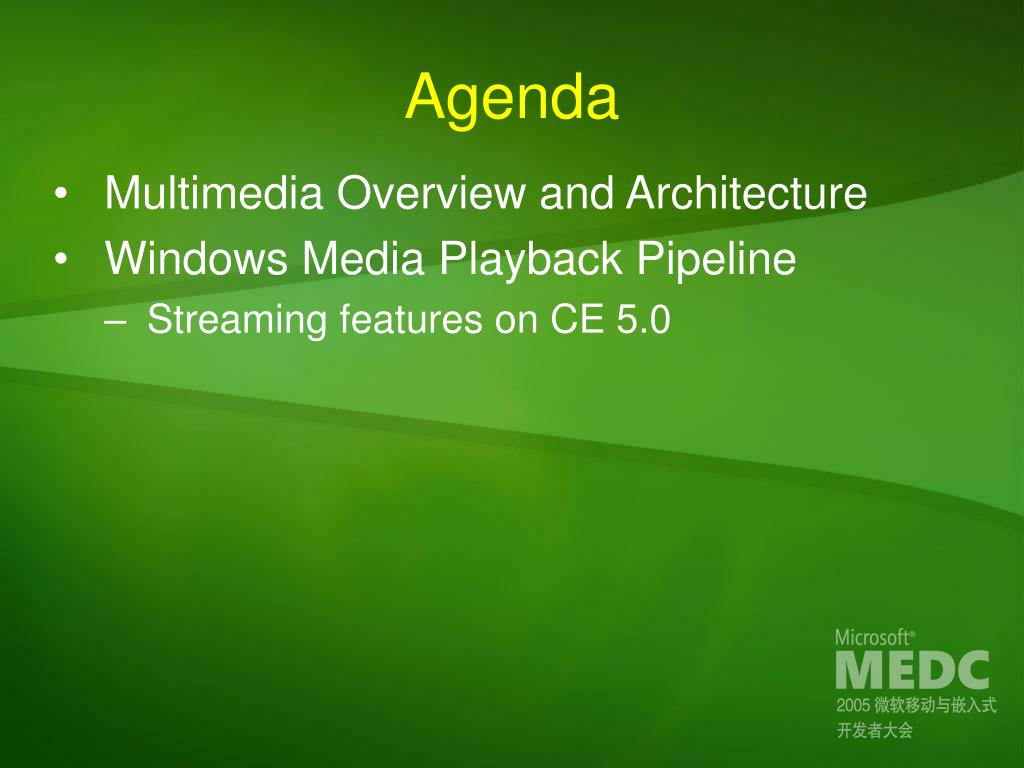 Agenda

• Multimedia Overview and Architecture
• Windows Media Playback Pipeline
– Streaming features on CE 5.0

Microsoft®
MEDC
2005 微软移动与嵌入式开发者大会